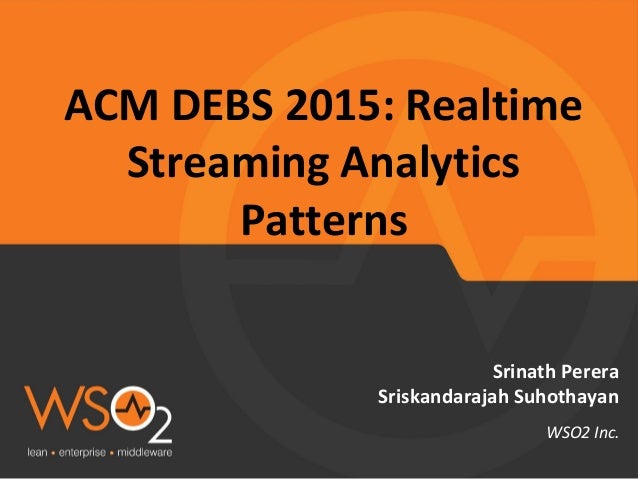 ACM DEBS 2015: Realtime Streaming Analytics Patterns

Srinath Perera
Sriskandarajah Suhothayan

WSO2 Inc.

WSO2
lean • enterprise • middleware